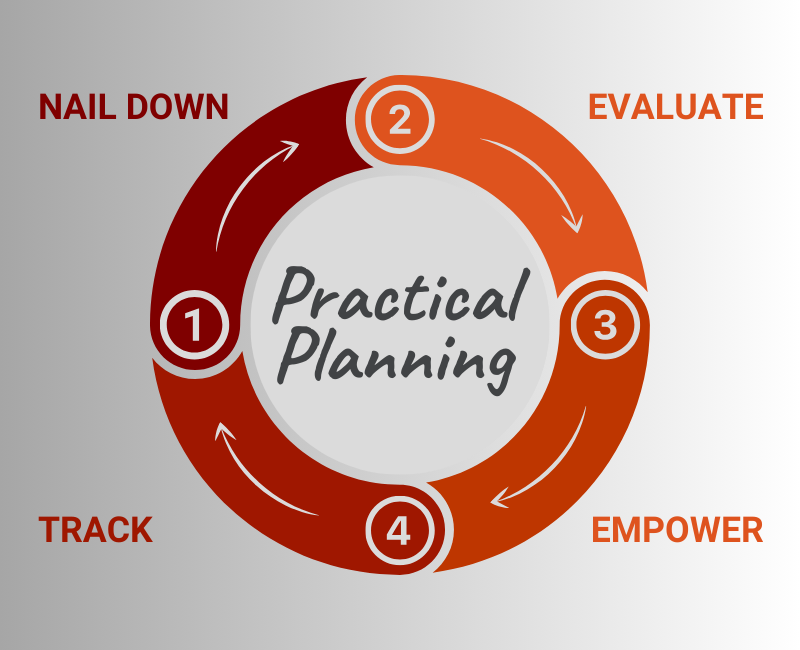 NAIL DOWN

2

EVALUATE

Practical Planning

1

3

TRACK

4

EMPOWER